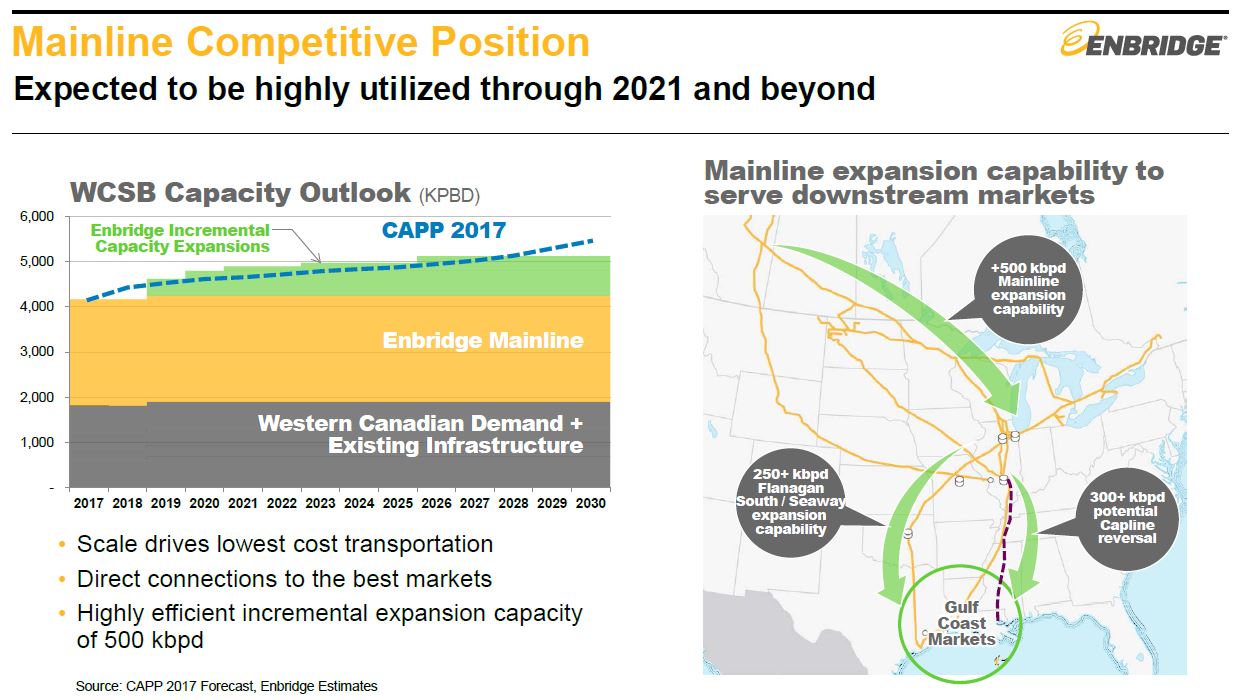 Mainline Competitive Position

ENBRIDGE

Expected to be highly utilized through 2021 and beyond

WCSB Capacity Outlook (KPBD)

6,000
5,000
4,000
3,000
2,000
1,000
-

Enbridge Incremental Capacity Expansions

CAPP 2017

Enbridge Mainline

Western Canadian Demand + Existing Infrastructure

2017 2018 2019 2020 2021 2022 2023 2024 2025 2026 2027 2028 2029 2030

• Scale drives lowest cost transportation
• Direct connections to the best markets
• Highly efficient incremental expansion capacity of 500 kbpd

Source: CAPP 2017 Forecast, Enbridge Estimates

Mainline expansion capability to serve downstream markets

+500 kbpd Mainline expansion capability

250+ kbpd Flanagan South / Seaway expansion capability

300+ kbpd potential Capline reversal

Gulf Coast Markets